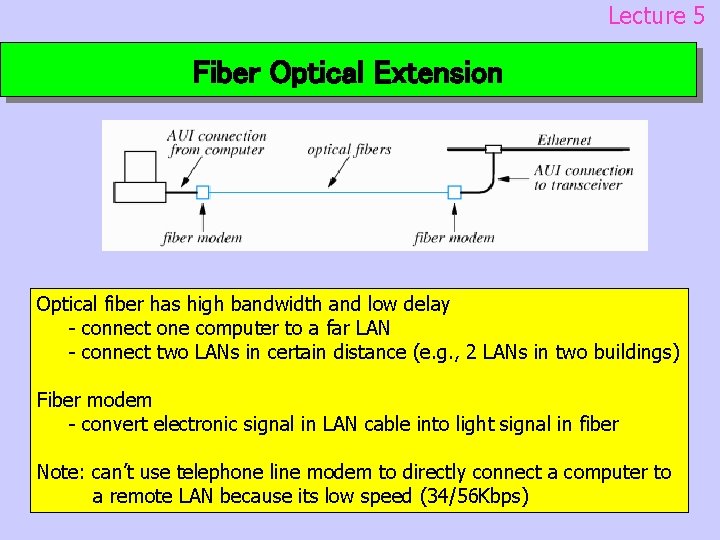 Lecture 5

Fiber Optical Extension

AUI connection from computer

optical fibers

Ethernet

AUI connection to transceiver

fiber modem

fiber modem

Optical fiber has high bandwidth and low delay
- connect one computer to a far LAN
- connect two LANs in certain distance (e.g., 2 LANs in two buildings)

Fiber modem
- convert electronic signal in LAN cable into light signal in fiber

Note: can't use telephone line modem to directly connect a computer to a remote LAN because its low speed (34/56Kbps)